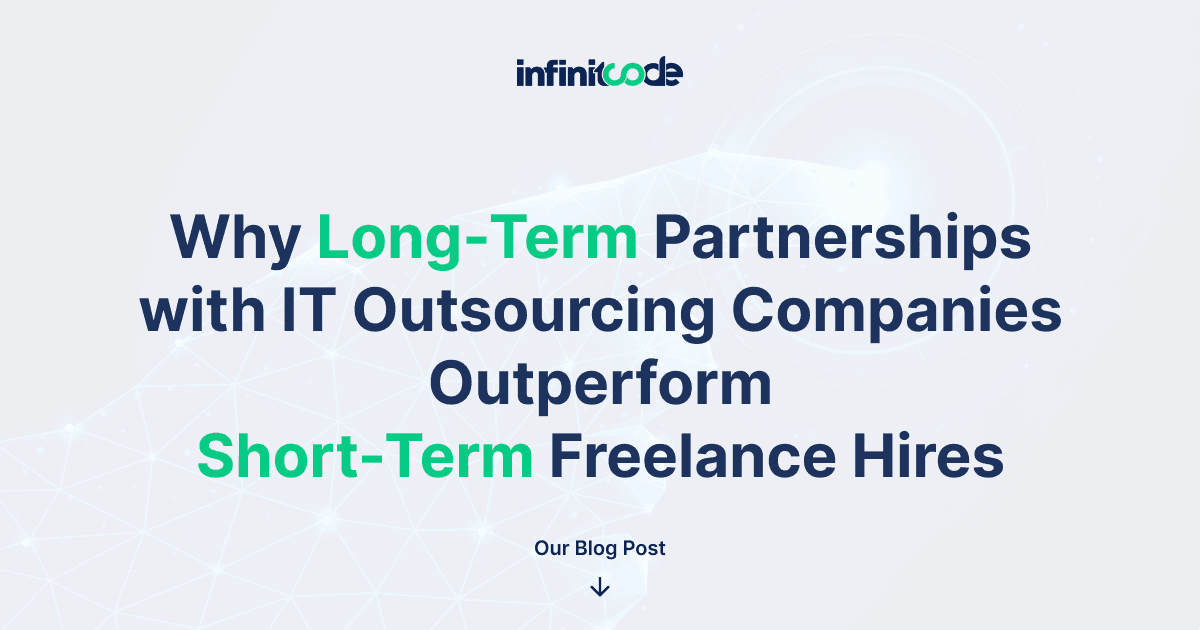 infinitcode

Why Long-Term Partnerships with IT Outsourcing Companies Outperform Short-Term Freelance Hires

Our Blog Post